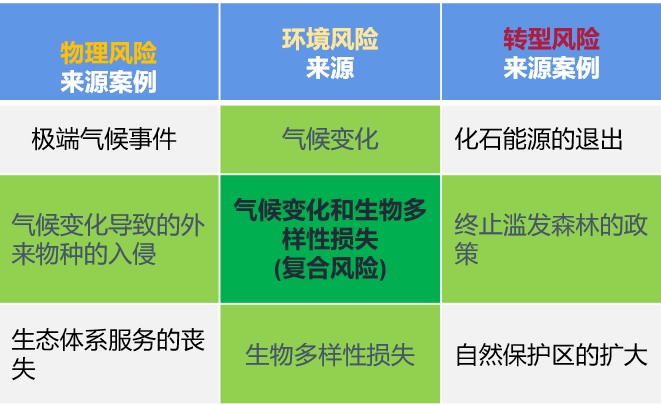 | 物理风险 来源案例 | 环境风险 来源 | 转型风险 来源案例 |
|---|---|---|
| 极端气候事件 | 气候变化 | 化石能源的退出 |
| 气候变化导致的外来物种的入侵 | 气候变化和生物多样性损失 (复合风险) | 终止滥发森林的政策 |
| 生态体系服务的丧失 | 生物多样性损失 | 自然保护区的扩大 |